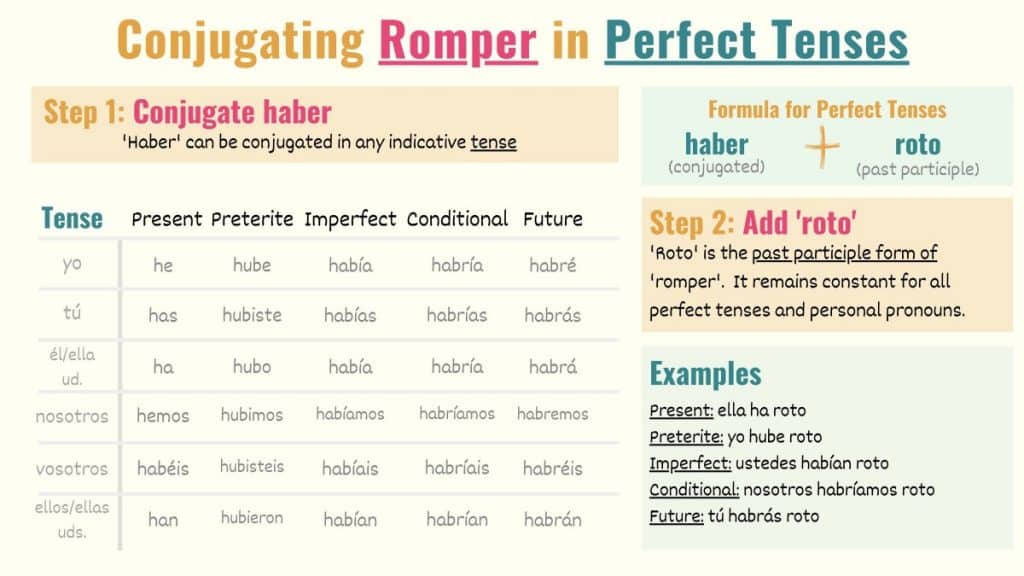 Conjugating Romper in Perfect Tenses

Step 1: Conjugate haber
'Haber' can be conjugated in any indicative tense

| Tense | Present | Preterite | Imperfect | Conditional | Future |
|---|---|---|---|---|---|
| yo | he | hube | había | habría | habré |
| tú | has | hubiste | habías | habrías | habrás |
| él/ella ud. | ha | hubo | había | habría | habrá |
| nosotros | hemos | hubimos | habíamos | habríamos | habremos |
| vosotros | habéis | hubisteis | habíais | habríais | habréis |
| ellos/ellas uds. | han | hubieron | habían | habrían | habrán |

Formula for Perfect Tenses
haber (conjugated) + roto (past participle)

Step 2: Add 'roto'
'Roto' is the past participle form of 'romper'. It remains constant for all perfect tenses and personal pronouns.

Examples
Present: ella ha roto
Preterite: yo hube roto
Imperfect: ustedes habían roto
Conditional: nosotros habríamos roto
Future: tú habrás roto